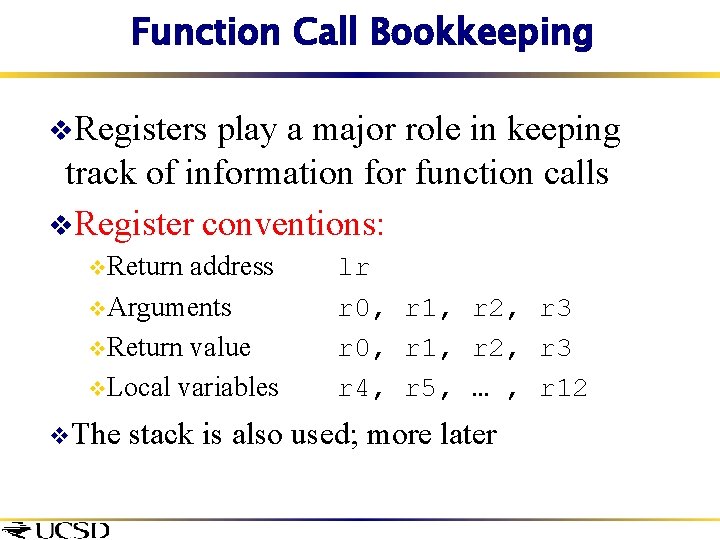 Function Call Bookkeeping

❖Registers play a major role in keeping track of information for function calls

❖Register conventions:

❖Return address lr
❖Arguments r0, r1, r2, r3
❖Return value r0, r1, r2, r3
❖Local variables r4, r5, … , r12

❖The stack is also used; more later

UCSD